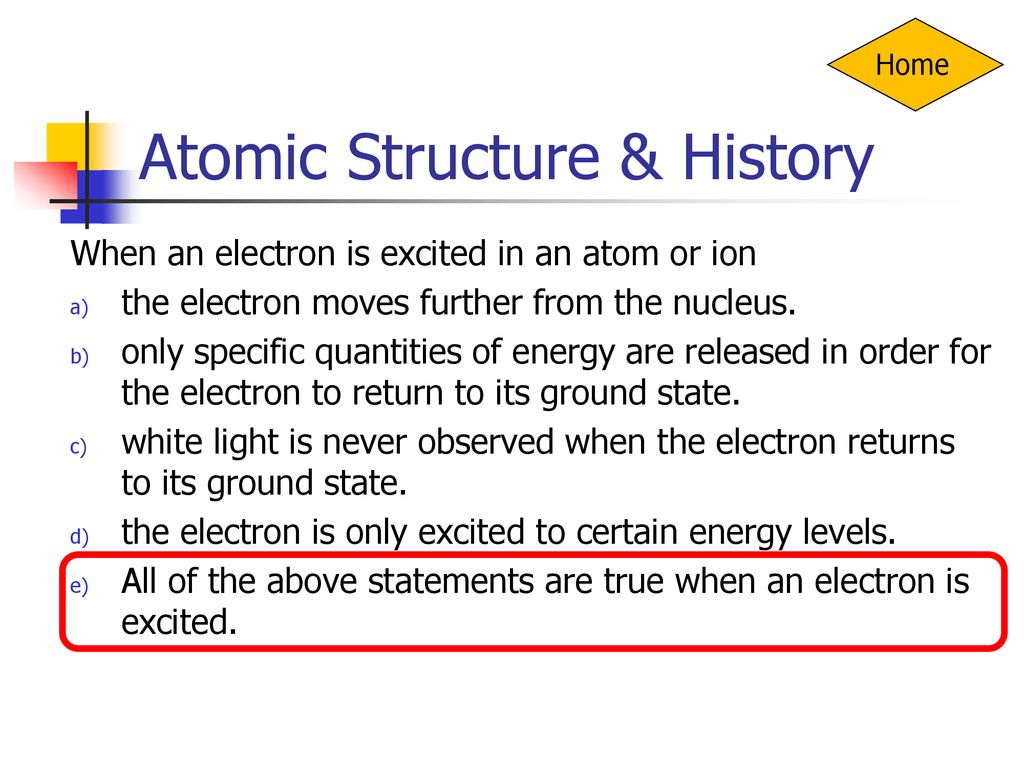 Home

Atomic Structure & History

When an electron is excited in an atom or ion

a) the electron moves further from the nucleus.

b) only specific quantities of energy are released in order for the electron to return to its ground state.

c) white light is never observed when the electron returns to its ground state.

d) the electron is only excited to certain energy levels.

e) All of the above statements are true when an electron is excited.